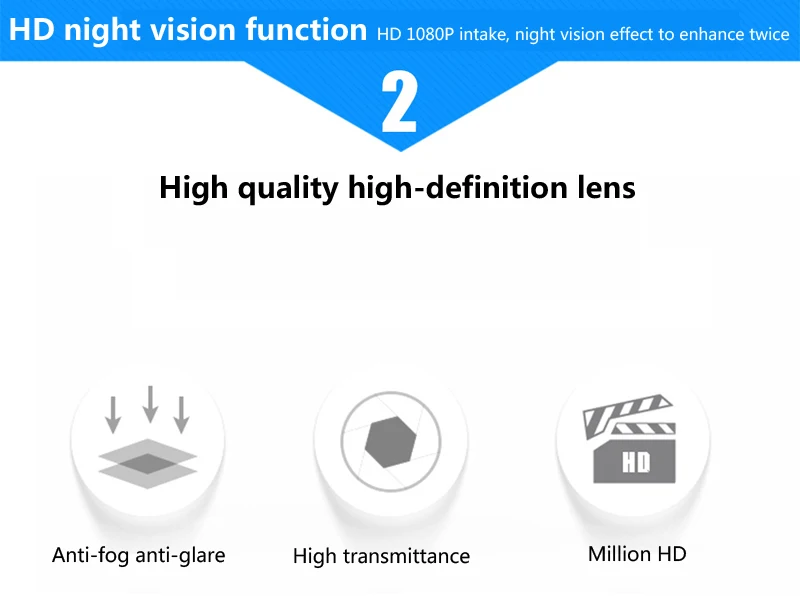 HD night vision function HD 1080P intake, night vision effect to enhance twice

2

High quality high-definition lens

HD

Anti-fog anti-glare

High transmittance

Million HD